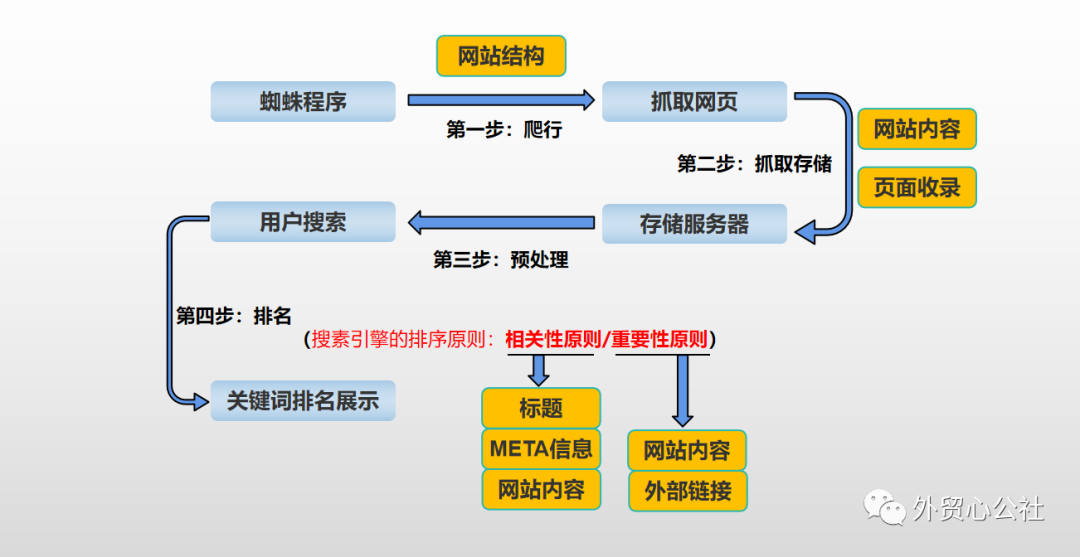 网站结构

蜘蛛程序

抓取网页

第一步：爬行

网站内容

第二步：抓取存储

页面收录

用户搜索

存储服务器

第三步：预处理

第四步：排名

（搜索引擎的排序原则：相关性原则/重要性原则）

关键词排名展示

标题

META信息

网站内容

网站内容

外部链接

外贸心公社